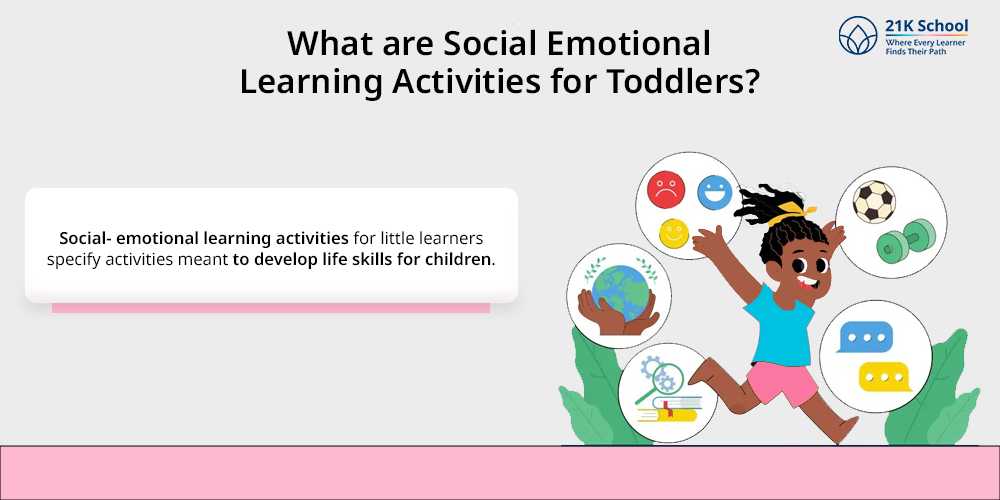 What are Social Emotional Learning Activities for Toddlers?

21K School
Where Every Learner Finds Their Path

Social- emotional learning activities for little learners specify activities meant to develop life skills for children.